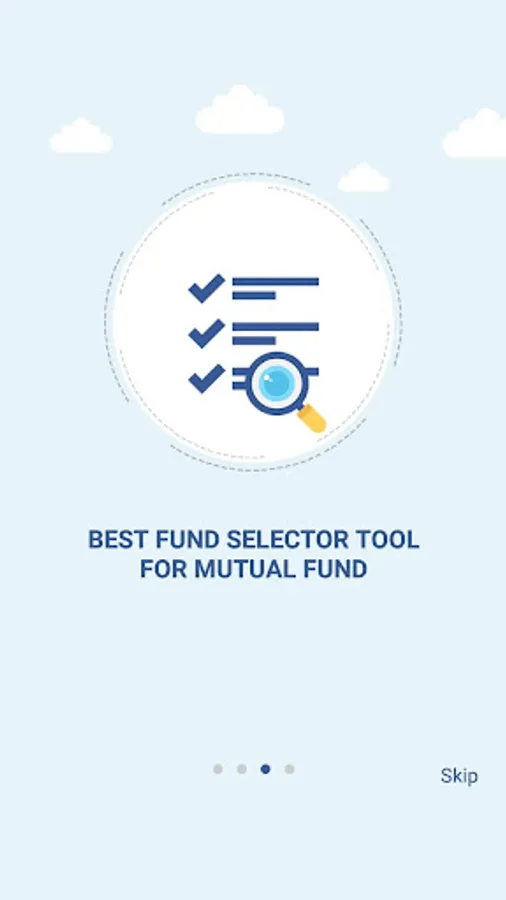 BEST FUND SELECTOR TOOL FOR MUTUAL FUND

Skip